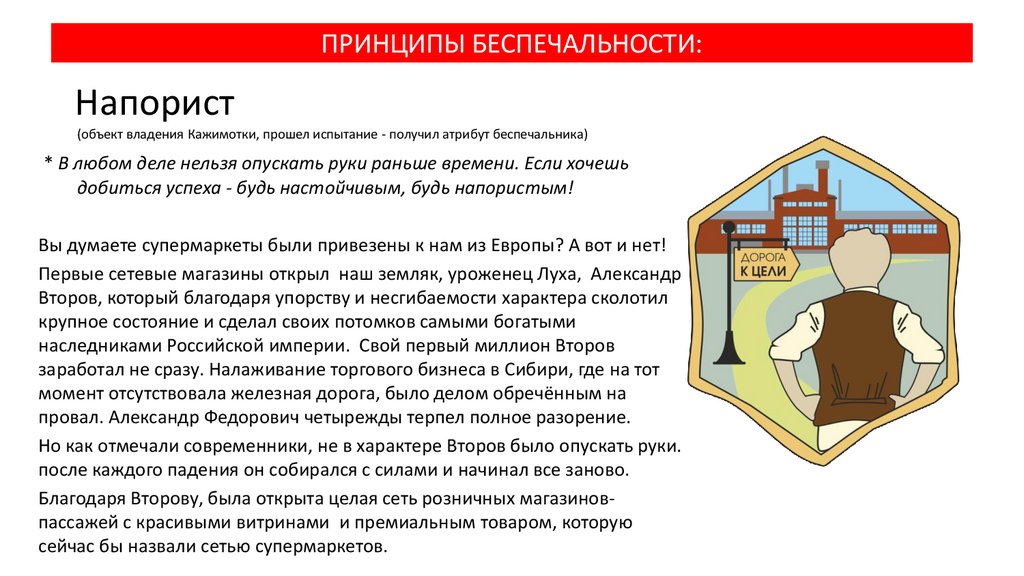 ПРИНЦИПЫ БЕСПЕЧАЛЬНОСТИ:

Напорист

(объект владения Кажимотки, прошел испытание - получил атрибут беспечальника)

* В любом деле нельзя опускать руки раньше времени. Если хочешь добиться успеха - будь настойчивым, будь напористым!

Вы думаете супермаркеты были привезены к нам из Европы? А вот и нет!

Первые сетевые магазины открыл наш земляк, уроженец Луха, Александр Второв, который благодаря упорству и несгибаемости характера сколотил крупное состояние и сделал своих потомков самыми богатыми наследниками Российской империи. Свой первый миллион Второв заработал не сразу. Налаживание торгового бизнеса в Сибири, где на тот момент отсутствовала железная дорога, было делом обречённым на провал. Александр Федорович четырежды терпел полное разорение.

Но как отмечали современники, не в характере Второв было опускать руки. после каждого падения он собирался с силами и начинал все заново.

Благодаря Второву, была открыта целая сеть розничных магазинов-пассажей с красивыми витринами и премиальным товаром, которую сейчас бы назвали сетью супермаркетов.

ДОРОГА К ЦЕЛИ